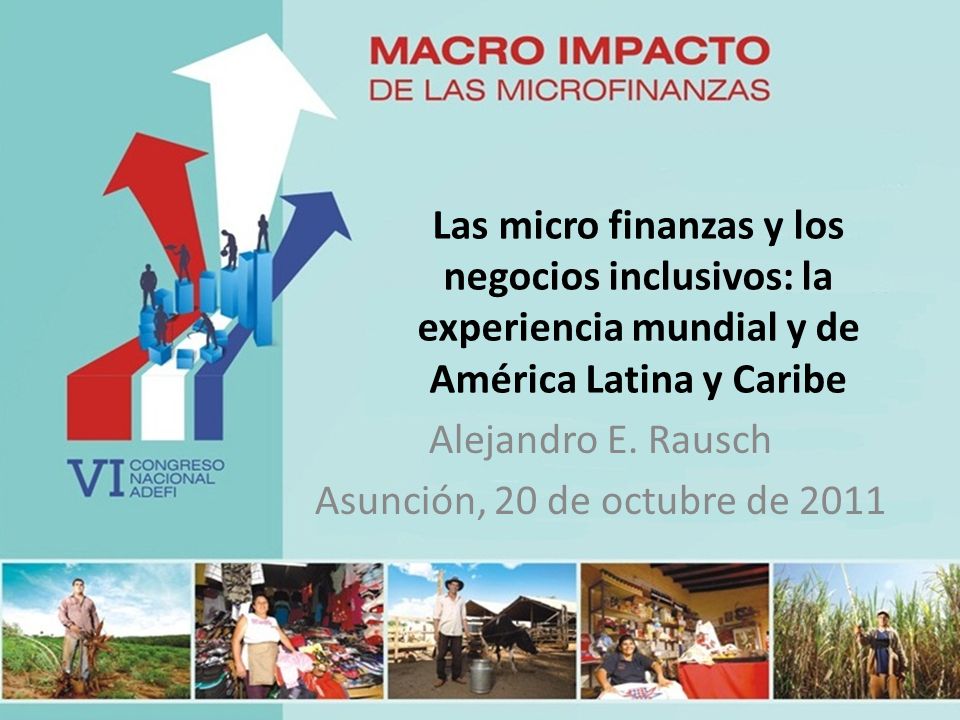 MACRO IMPACTO
DE LAS MICROFINANZAS

VI CONGRESO NACIONAL ADEFI

Las micro finanzas y los negocios inclusivos: la experiencia mundial y de América Latina y Caribe

Alejandro E. Rausch

Asunción, 20 de octubre de 2011